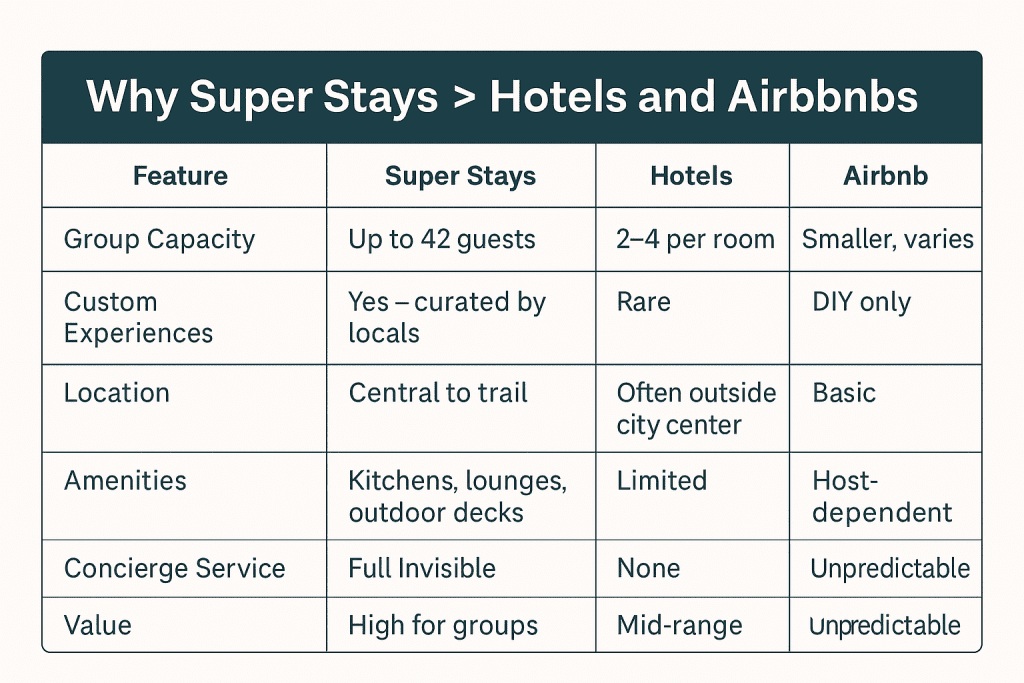 Why Super Stays > Hotels and Airbbnbs

| Feature | Super Stays | Hotels | Airbnb |
|---|---|---|---|
| Group Capacity | Up to 42 guests | 2–4 per room | Smaller, varies |
| Custom Experiences | Yes – curated by locals | Rare | DIY only |
| Location | Central to trail | Often outside city center | Basic |
| Amenities | Kitchens, lounges, outdoor decks | Limited | Host-dependent |
| Concierge Service | Full Invisible | None | Unpredictable |
| Value | High for groups | Mid-range | Unpredictable |